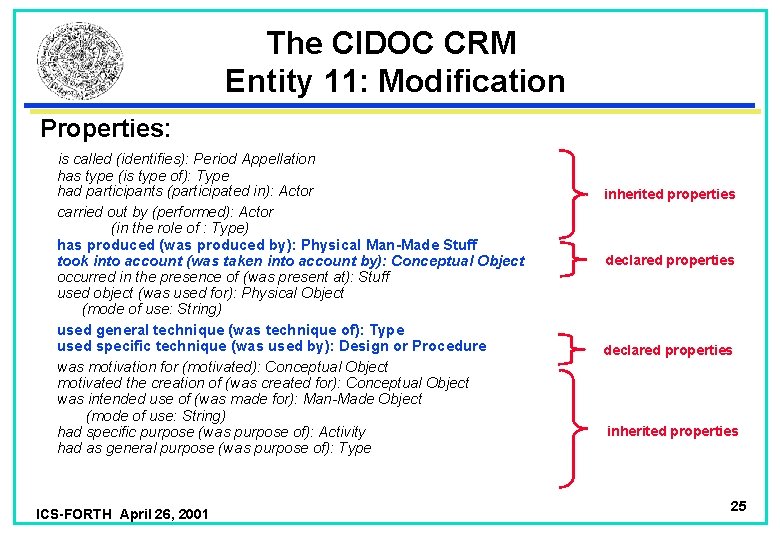 The CIDOC CRM
Entity 11: Modification

Properties:

is called (identifies): Period Appellation
has type (is type of): Type
had participants (participated in): Actor
carried out by (performed): Actor
(in the role of : Type)
has produced (was produced by): Physical Man-Made Stuff
took into account (was taken into account by): Conceptual Object
occurred in the presence of (was present at): Stuff
used object (was used for): Physical Object
(mode of use: String)
used general technique (was technique of): Type
used specific technique (was used by): Design or Procedure
was motivation for (motivated): Conceptual Object
motivated the creation of (was created for): Conceptual Object
was intended use of (was made for): Man-Made Object
(mode of use: String)
had specific purpose (was purpose of): Activity
had as general purpose (was purpose of): Type

inherited properties
declared properties
declared properties
inherited properties

ICS-FORTH April 26, 2001
25